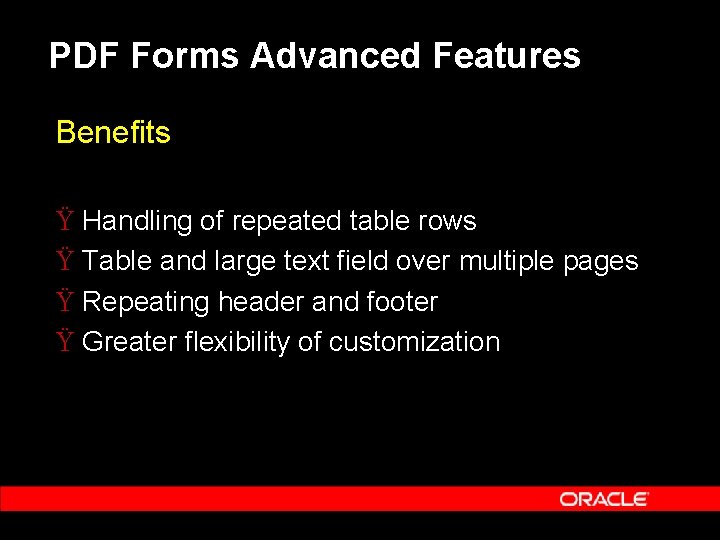 PDF Forms Advanced Features

Benefits

Ÿ Handling of repeated table rows
Ÿ Table and large text field over multiple pages
Ÿ Repeating header and footer
Ÿ Greater flexibility of customization

ORACLE